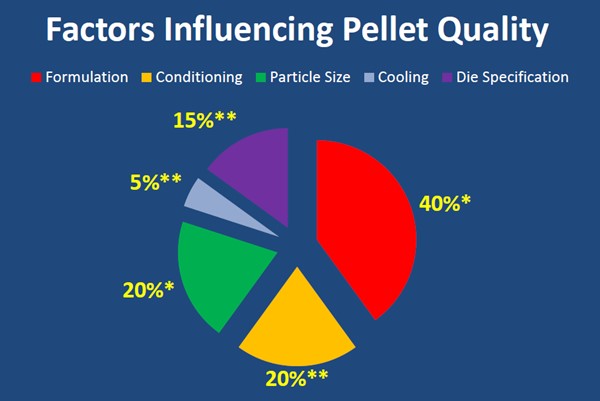 Factors Influencing Pellet Quality

Formulation Conditioning Particle Size Cooling Die Specification

15%**

5%**

40%*

20%*

20%**